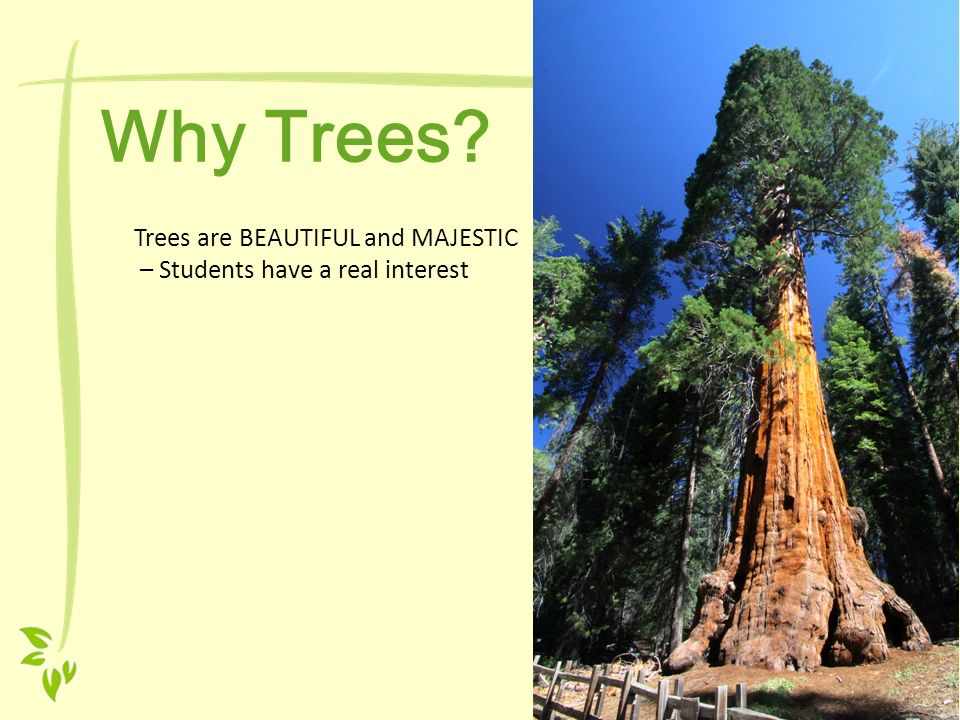 Why Trees?

Trees are BEAUTIFUL and MAJESTIC
– Students have a real interest